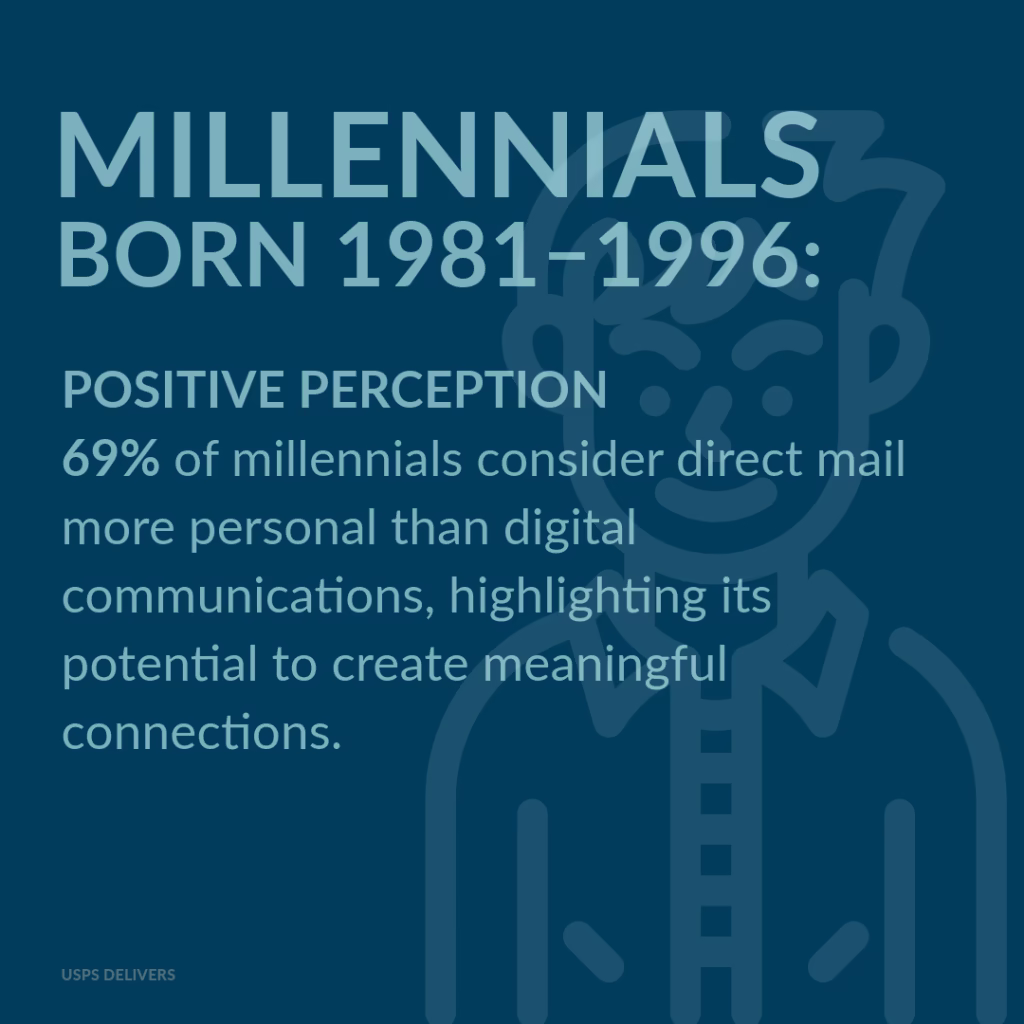 MILLENNIALS
BORN 1981–1996:

POSITIVE PERCEPTION
69% of millennials consider direct mail more personal than digital communications, highlighting its potential to create meaningful connections.

USPS DELIVERS